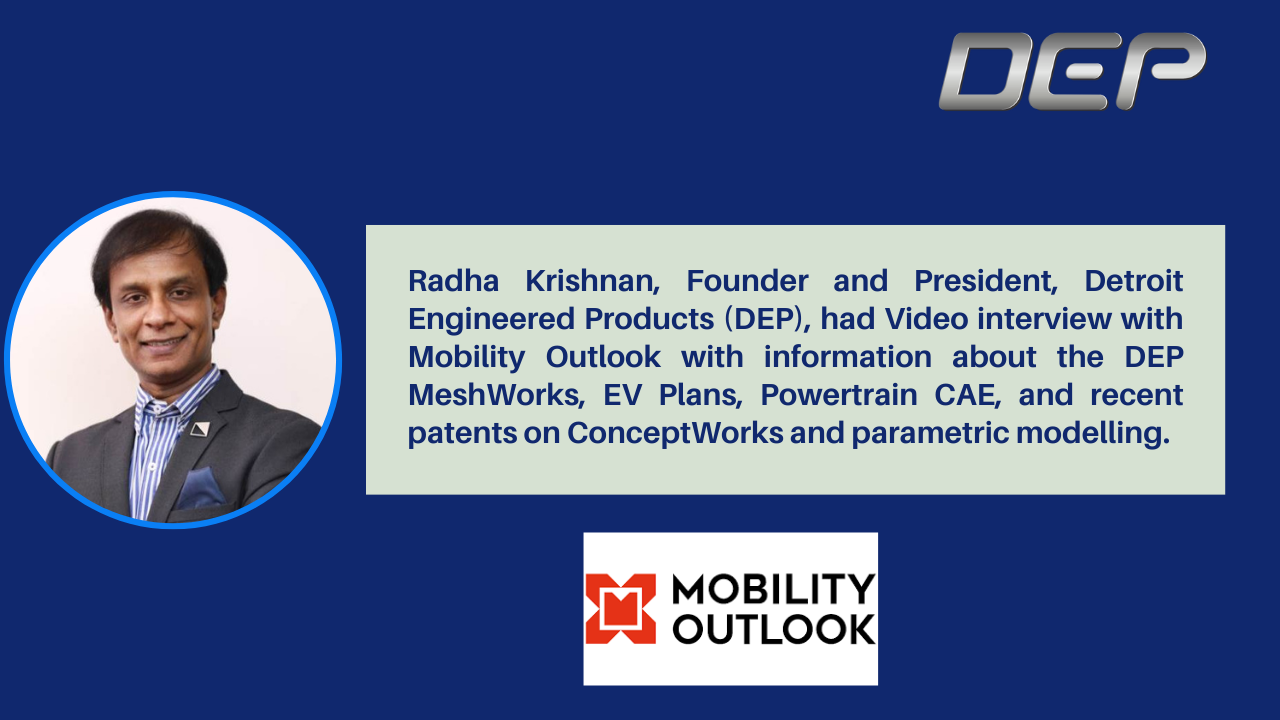 DEP

Radha Krishnan, Founder and President, Detroit Engineered Products (DEP), had Video interview with Mobility Outlook with information about the DEP MeshWorks, EV Plans, Powertrain CAE, and recent patents on ConceptWorks and parametric modelling.

MOBILITY OUTLOOK